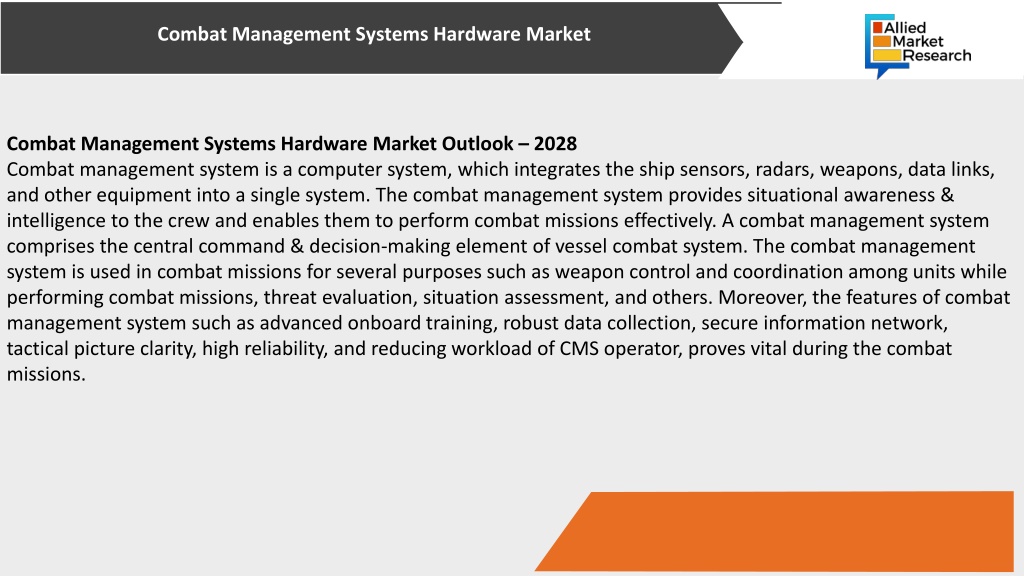 Combat Management Systems Hardware Market

Allied Market Research

Combat Management Systems Hardware Market Outlook – 2028
Combat management system is a computer system, which integrates the ship sensors, radars, weapons, data links, and other equipment into a single system. The combat management system provides situational awareness & intelligence to the crew and enables them to perform combat missions effectively. A combat management system comprises the central command & decision-making element of vessel combat system. The combat management system is used in combat missions for several purposes such as weapon control and coordination among units while performing combat missions, threat evaluation, situation assessment, and others. Moreover, the features of combat management system such as advanced onboard training, robust data collection, secure information network, tactical picture clarity, high reliability, and reducing workload of CMS operator, proves vital during the combat missions.